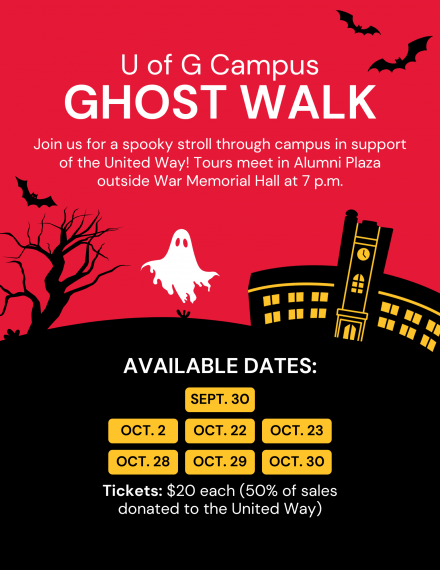 U of G Campus
GHOST WALK

Join us for a spooky stroll through campus in support of the United Way! Tours meet in Alumni Plaza outside War Memorial Hall at 7 p.m.

AVAILABLE DATES:

SEPT. 30

OCT. 2 OCT. 22 OCT. 23

OCT. 28 OCT. 29 OCT. 30

Tickets: \$20 each (50% of sales donated to the United Way)